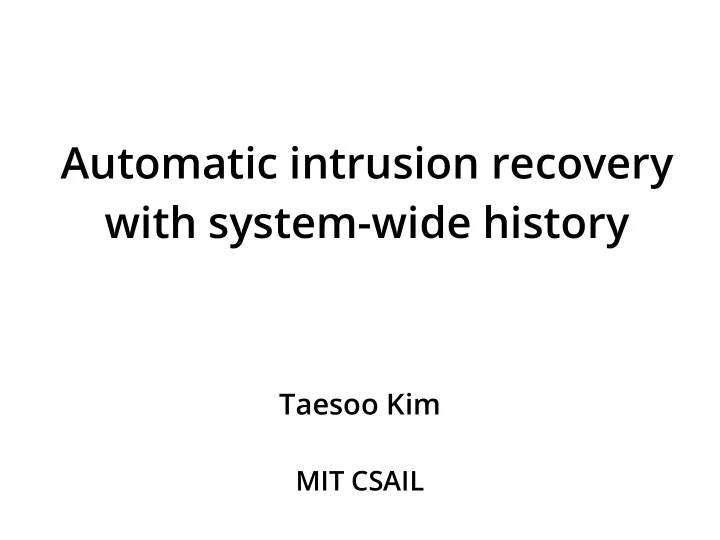 Automatic intrusion recovery with system-wide history

Taesoo Kim

MIT CSAIL